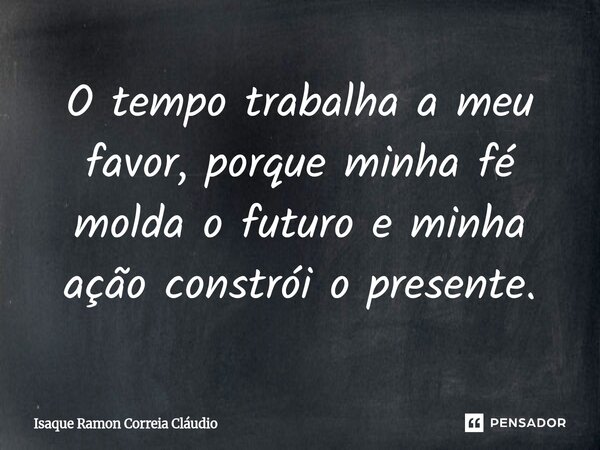 O tempo trabalha a meu favor, porque minha fé molda o futuro e minha ação constrói o presente.

Isaque Ramon Correia Cláudio

PENSADOR